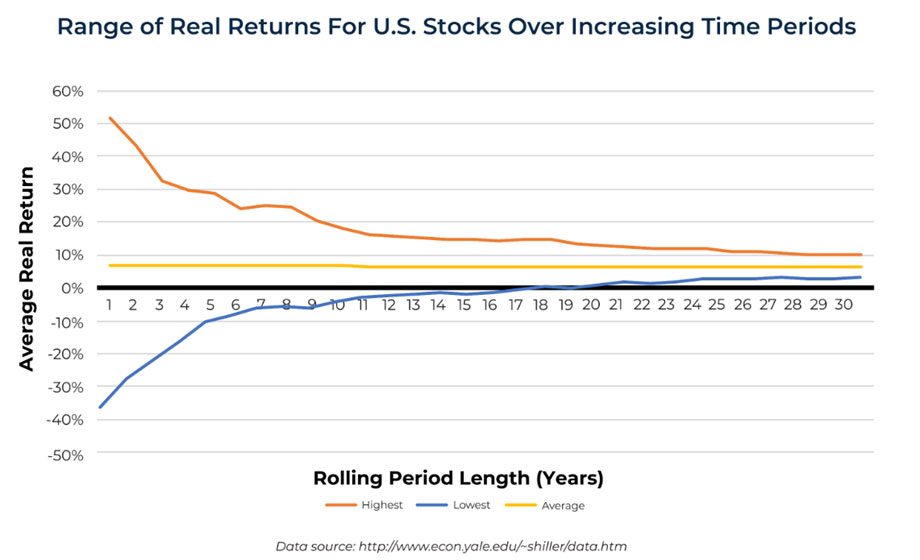 Range of Real Returns For U.S. Stocks Over Increasing Time Periods

Average Real Return

60%
50%
40%
30%
20%
10%
0%
-10%
-20%
-30%
-40%
-50%

1 2 3 4 5 6 7 8 9 10 11 12 13 14 15 16 17 18 19 20 21 22 23 24 25 26 27 28 29 30

Rolling Period Length (Years)

Highest Lowest Average

Data source: http://www.econ.yale.edu/~shiller/data.htm